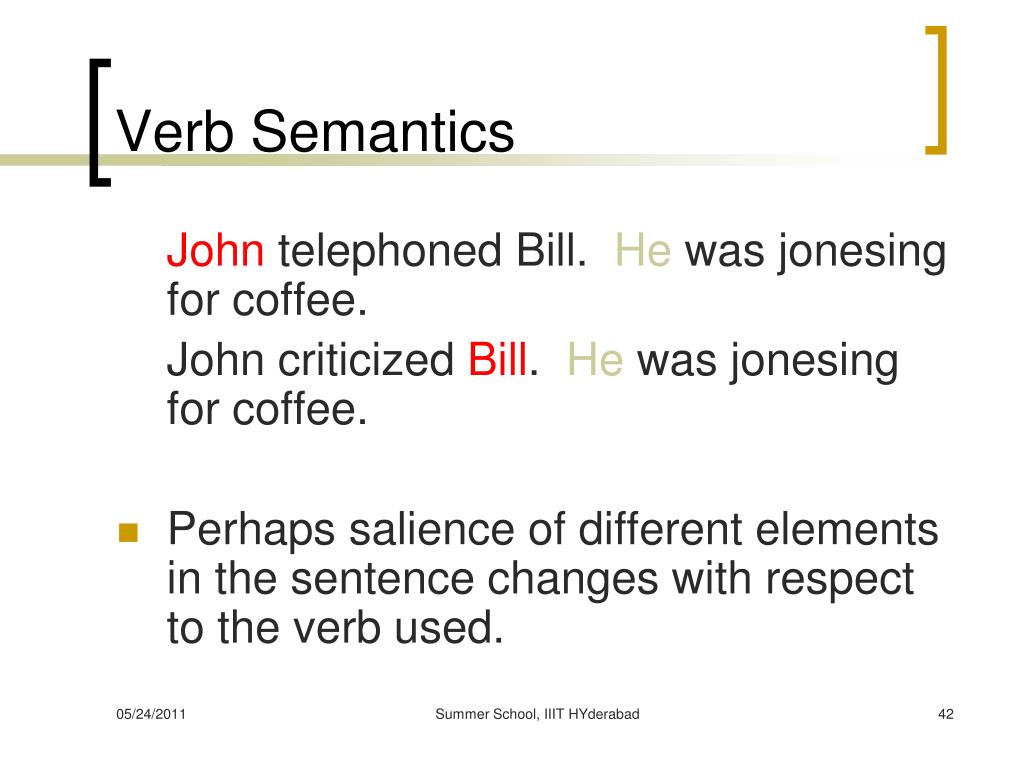 Verb Semantics

John telephoned Bill. He was jonesing for coffee.

John criticized Bill. He was jonesing for coffee.

Perhaps salience of different elements in the sentence changes with respect to the verb used.

05/24/2011

Summer School, IIIT HYderabad

42